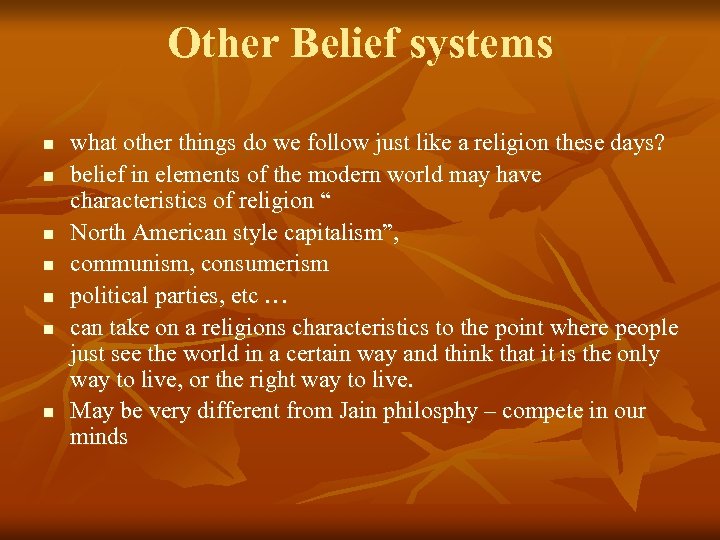 Other Belief systems

- what other things do we follow just like a religion these days?
- belief in elements of the modern world may have characteristics of religion “
- North American style capitalism”,
- communism, consumerism
- political parties, etc …
- can take on a religions characteristics to the point where people just see the world in a certain way and think that it is the only way to live, or the right way to live.
- May be very different from Jain philosphy – compete in our minds